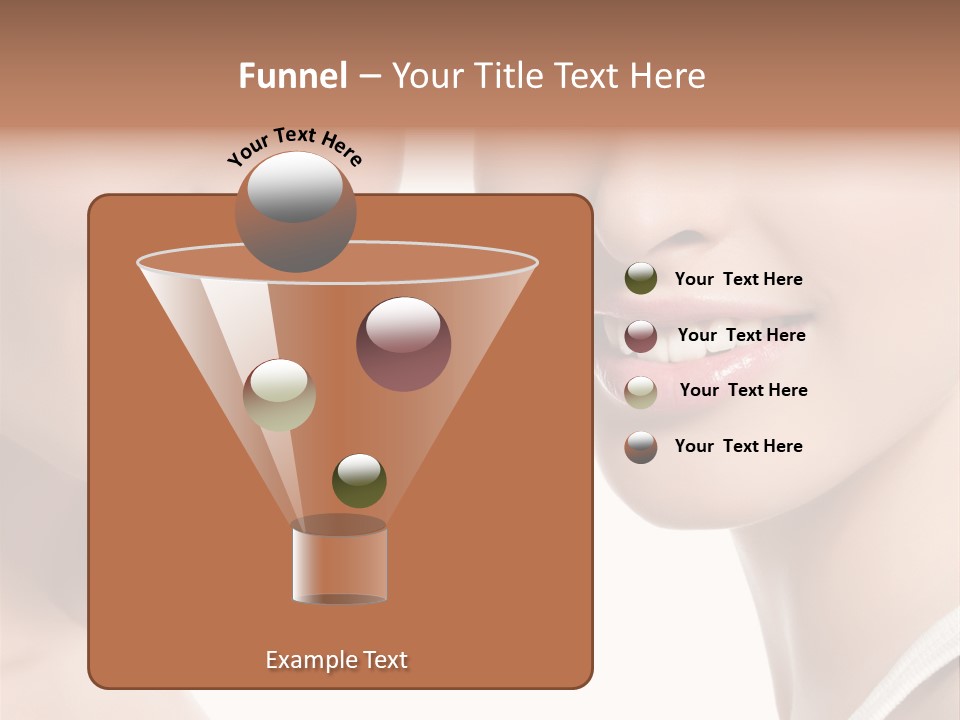 Funnel – Your Title Text Here

Your Text Here

Example Text

Your Text Here

Your Text Here

Your Text Here

Your Text Here